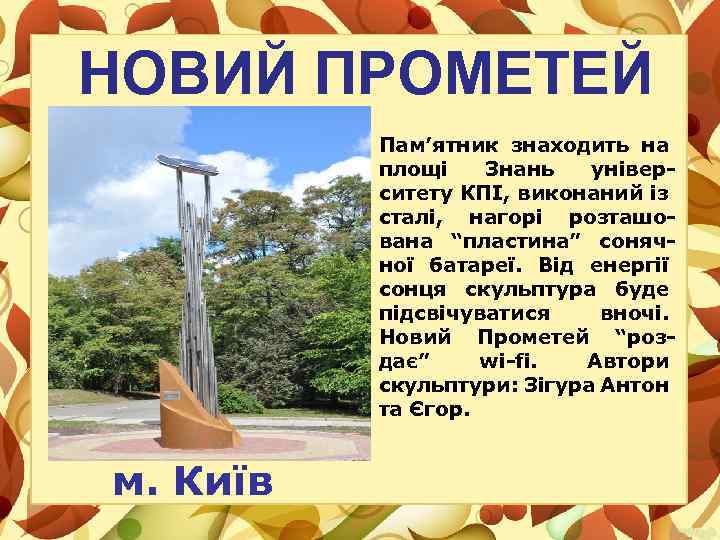 НОВИЙ ПРОМЕТЕЙ

Пам’ятник знаходить на площі Знань університету КПІ, виконаний із сталі, нагорі розташована “пластина” сонячної батареї. Від енергії сонця скульптура буде підсвічуватися вночі. Новий Прометей “роздає” wi-fi. Автори скульптури: Зігура Антон та Єгор.

м. Київ